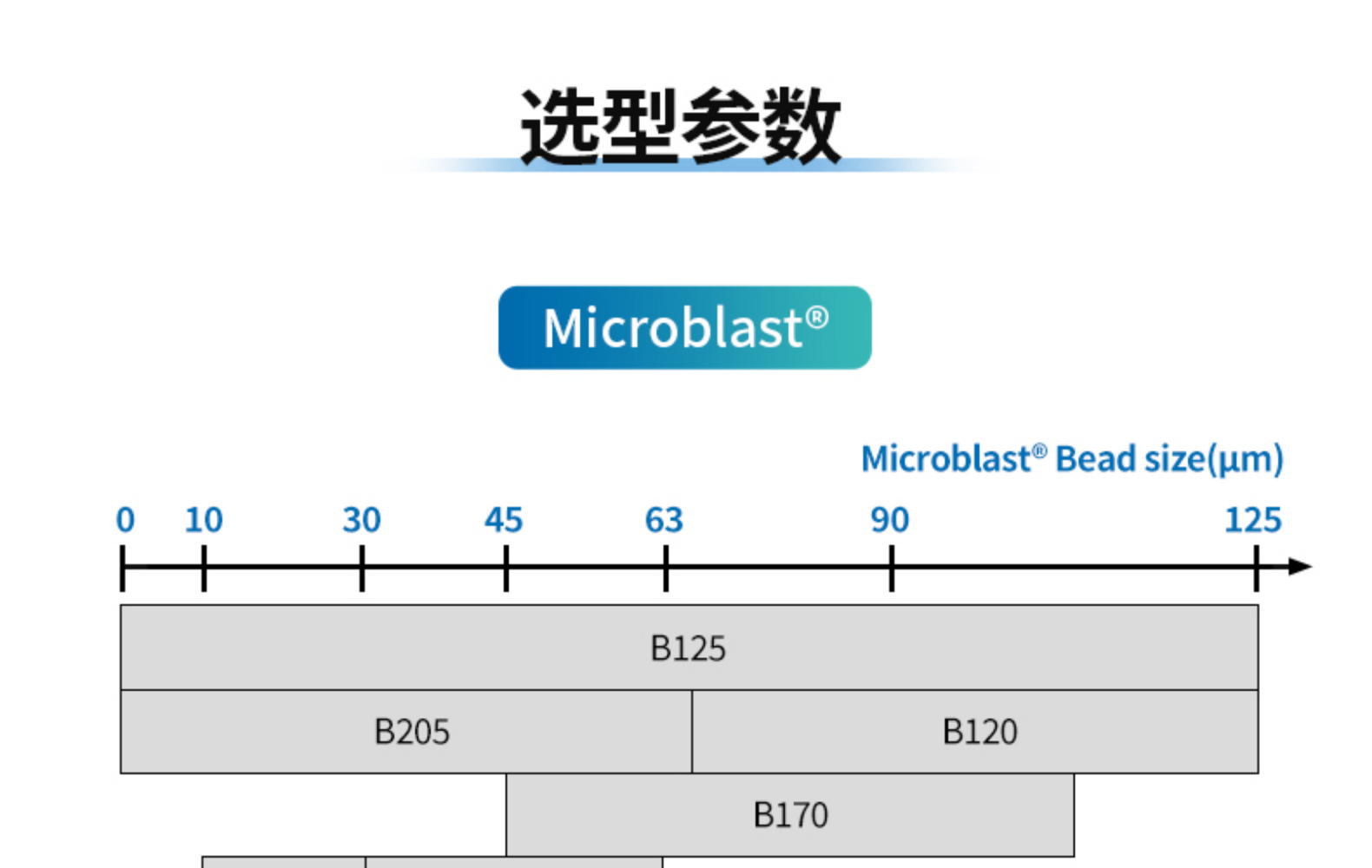 选型参数

Microblast®

Microblast® Bead size(μm)

0 10 30 45 63 90 125

B125

B205 B120

B170